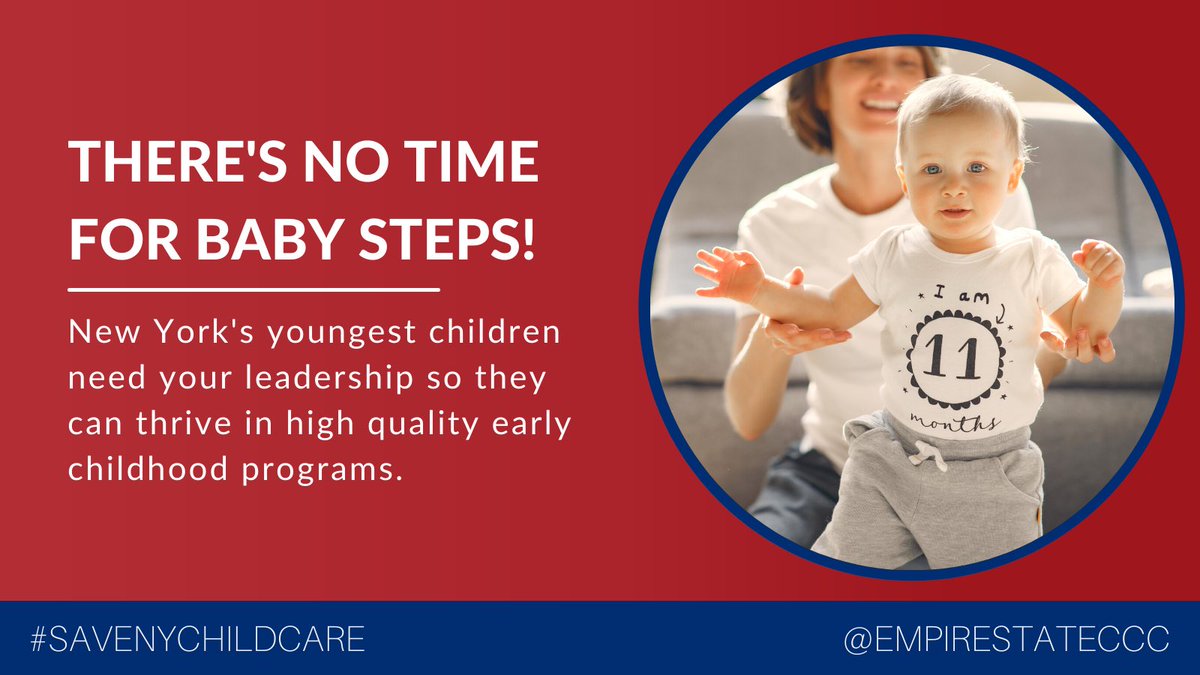 THERE'S NO TIME FOR BABY STEPS!

New York's youngest children need your leadership so they can thrive in high quality early childhood programs.

I am 11 months

#SAVENYCHILDCARE

@EMPIRESTATECCC